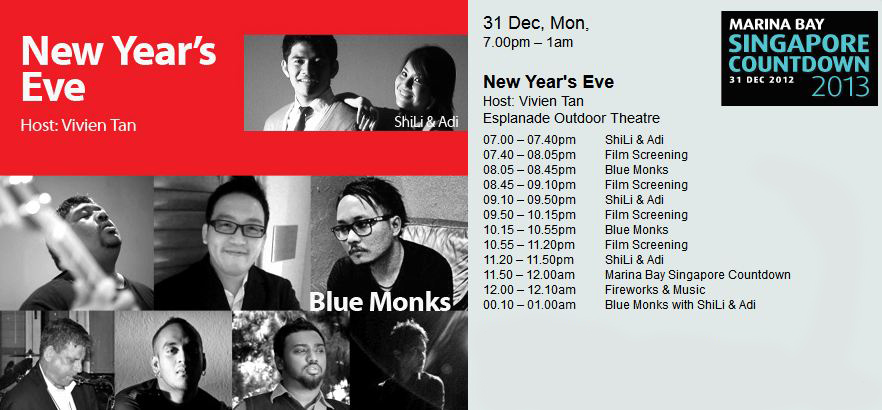 New Year's Eve

Host: Vivien Tan

ShiLi & Adi

Blue Monks

31 Dec, Mon,
7.00pm – 1am

MARINA BAY
SINGAPORE
COUNTDOWN
31 DEC 2012
2013

New Year's Eve
Host: Vivien Tan
Esplanade Outdoor Theatre

| | |
|---|---|
| 07.00 – 07.40pm | ShiLi & Adi |
| 07.40 – 08.05pm | Film Screening |
| 08.05 – 08.45pm | Blue Monks |
| 08.45 – 09.10pm | Film Screening |
| 09.10 – 09.50pm | ShiLi & Adi |
| 09.50 – 10.15pm | Film Screening |
| 10.15 – 10.55pm | Blue Monks |
| 10.55 – 11.20pm | Film Screening |
| 11.20 – 11.50pm | ShiLi & Adi |
| 11.50 – 12.00am | Marina Bay Singapore Countdown |
| 12.00 – 12.10am | Fireworks & Music |
| 00.10 – 01.00am | Blue Monks with ShiLi & Adi |